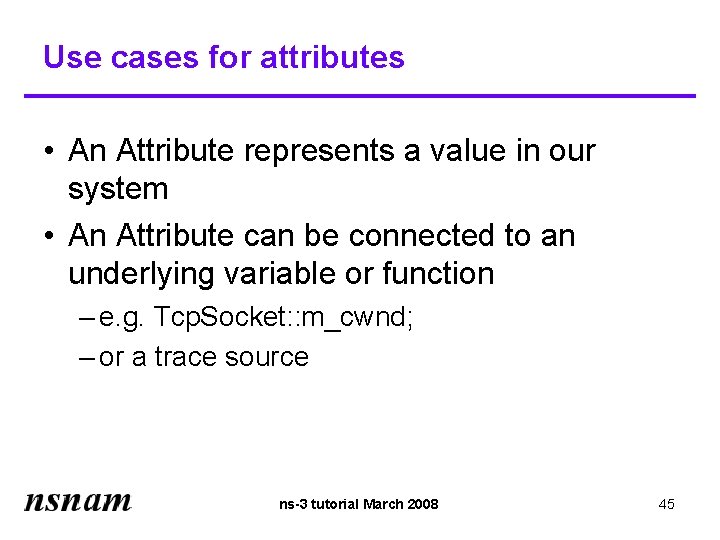 Use cases for attributes

• An Attribute represents a value in our system
• An Attribute can be connected to an underlying variable or function
– e.g. TcpSocket::m_cwnd;
– or a trace source

nsnam

ns-3 tutorial March 2008

45